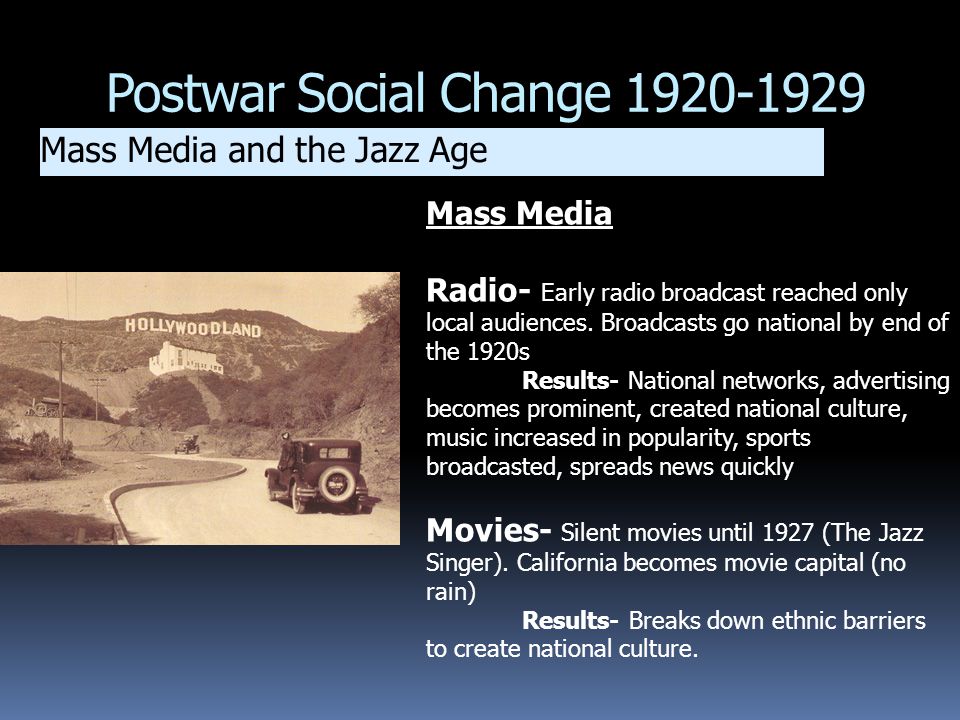 Postwar Social Change 1920-1929

Mass Media and the Jazz Age

HOLLYWOODLAND

Mass Media

Radio- Early radio broadcast reached only local audiences. Broadcasts go national by end of the 1920s

Results- National networks, advertising becomes prominent, created national culture, music increased in popularity, sports broadcasted, spreads news quickly

Movies- Silent movies until 1927 (The Jazz Singer). California becomes movie capital (no rain)

Results- Breaks down ethnic barriers to create national culture.